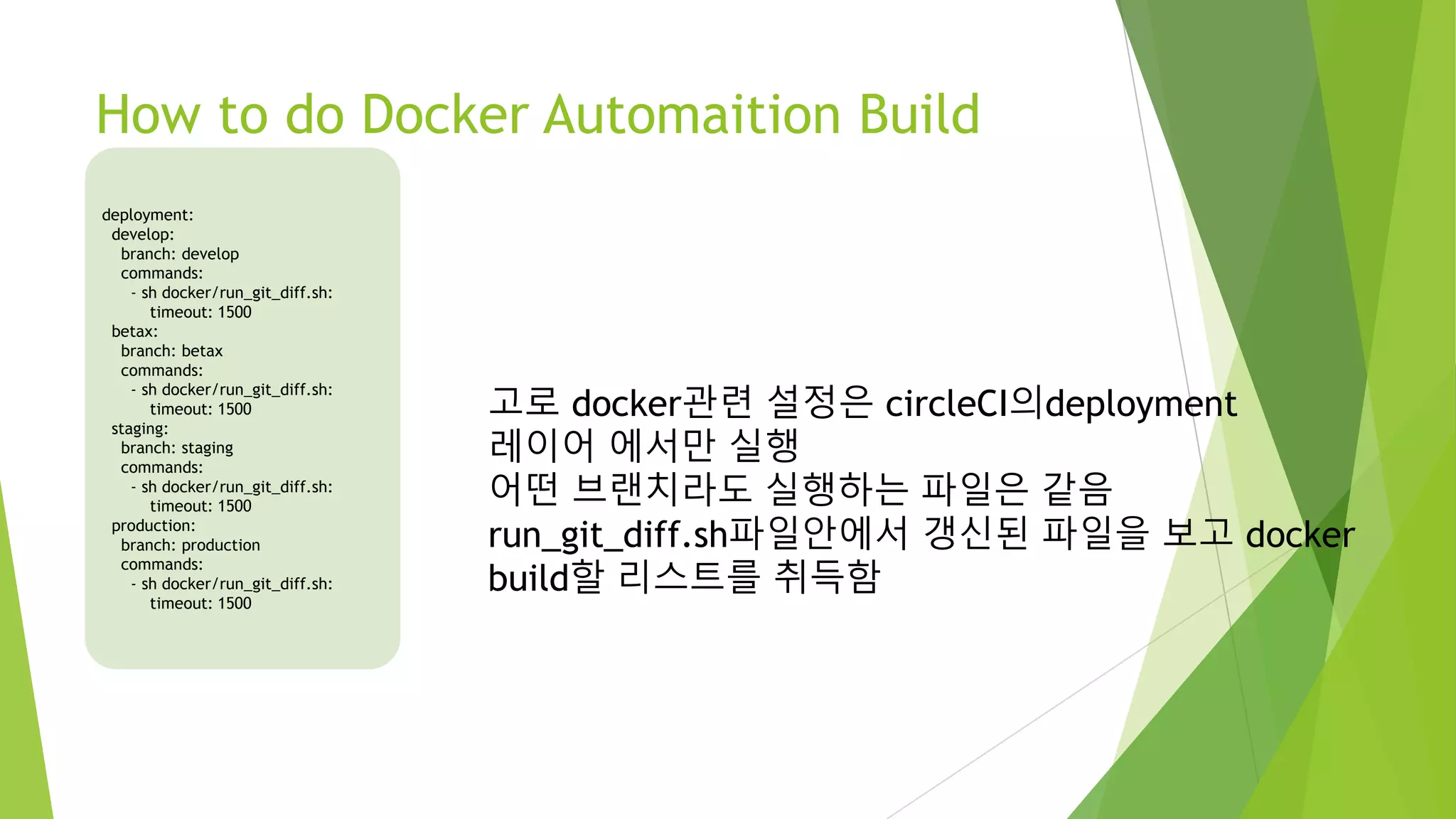 How to do Docker Automaition Build

deployment:
  develop:
    branch: develop
    commands:
      - sh docker/run_git_diff.sh:
          timeout: 1500
  betax:
    branch: betax
    commands:
      - sh docker/run_git_diff.sh:
          timeout: 1500
  staging:
    branch: staging
    commands:
      - sh docker/run_git_diff.sh:
          timeout: 1500
  production:
    branch: production
    commands:
      - sh docker/run_git_diff.sh:
          timeout: 1500

고로 docker관련 설정은 circleCI의deployment 레이어 에서만 실행
어떤 브랜치라도 실행하는 파일은 같음
run_git_diff.sh파일안에서 갱신된 파일을 보고 docker build할 리스트를 취득함